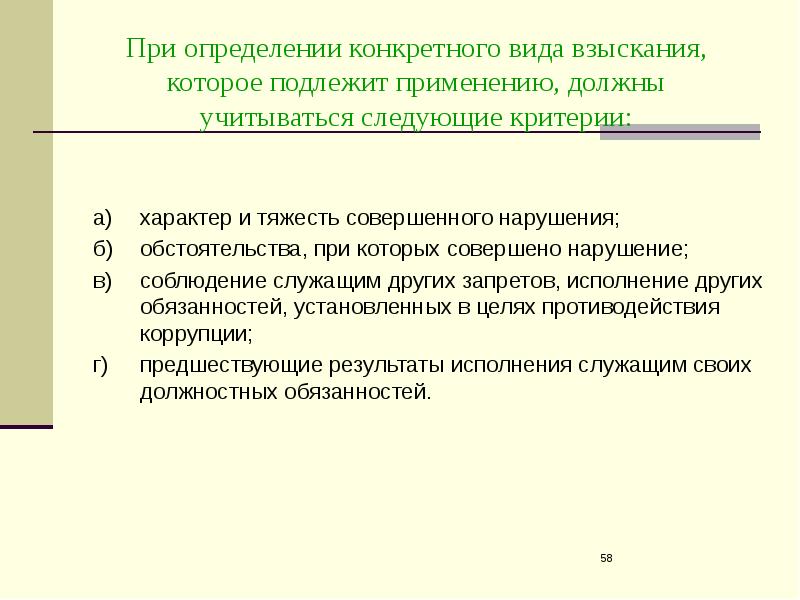 При определении конкретного вида взыскания, которое подлежит применению, должны учитываться следующие критерии:

а) характер и тяжесть совершенного нарушения;
б) обстоятельства, при которых совершено нарушение;
в) соблюдение служащим других запретов, исполнение других обязанностей, установленных в целях противодействия коррупции;
г) предшествующие результаты исполнения служащим своих должностных обязанностей.

58